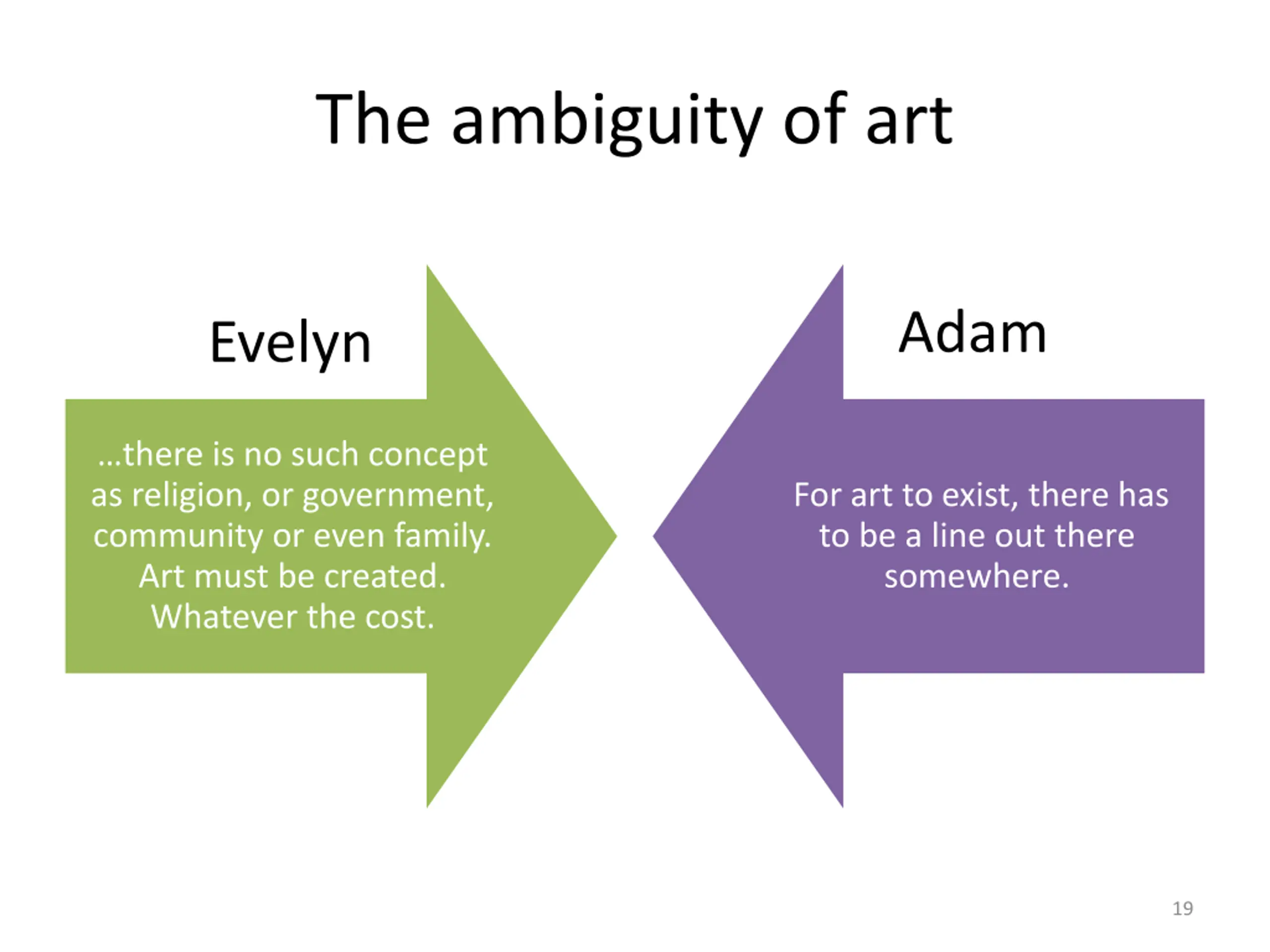 The ambiguity of art

Evelyn

…there is no such concept as religion, or government, community or even family. Art must be created. Whatever the cost.

Adam

For art to exist, there has to be a line out there somewhere.

19